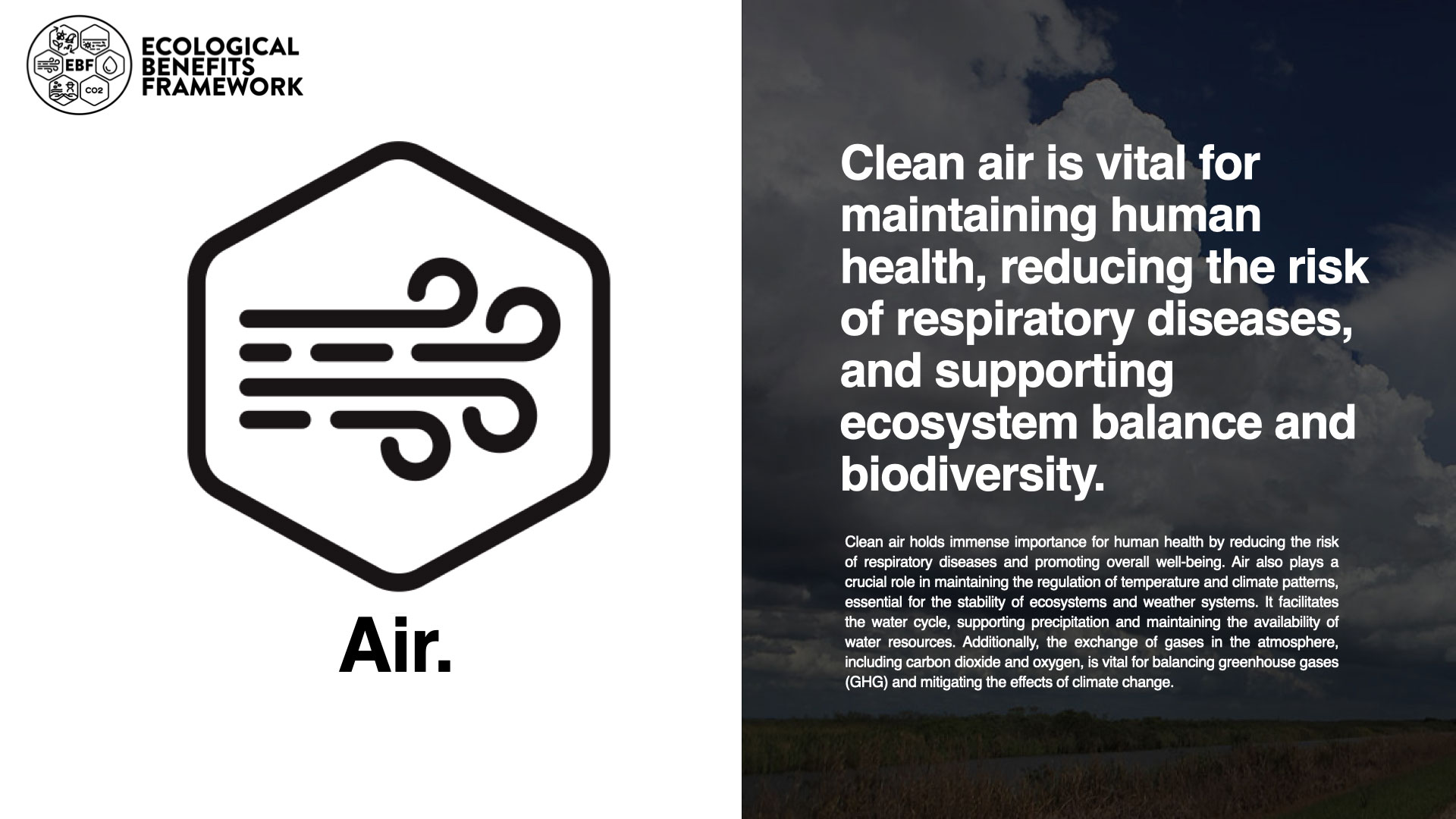 EBF CO2

ECOLOGICAL BENEFITS FRAMEWORK

Air.

Clean air is vital for maintaining human health, reducing the risk of respiratory diseases, and supporting ecosystem balance and biodiversity.

Clean air holds immense importance for human health by reducing the risk of respiratory diseases and promoting overall well-being. Air also plays a crucial role in maintaining the regulation of temperature and climate patterns, essential for the stability of ecosystems and weather systems. It facilitates the water cycle, supporting precipitation and maintaining the availability of water resources. Additionally, the exchange of gases in the atmosphere, including carbon dioxide and oxygen, is vital for balancing greenhouse gases (GHG) and mitigating the effects of climate change.